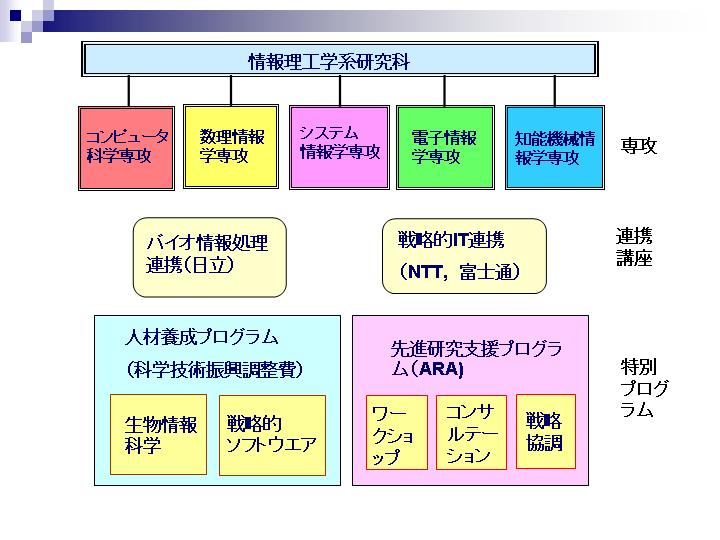 情報理工学系研究科

コンピュータ科学専攻

数理情報学専攻

システム情報学専攻

電子情報学専攻

知能機械情報学専攻

専攻

バイオ情報処理連携(日立)

戦略的IT連携 (NTT, 富士通)

連携講座

人材養成プログラム (科学技術振興調整費)

生物情報科学

戦略的ソフトウエア

先進研究支援プログラム(ARA)

ワークショップ

コンサルテーション

戦略協調

特別プログラム